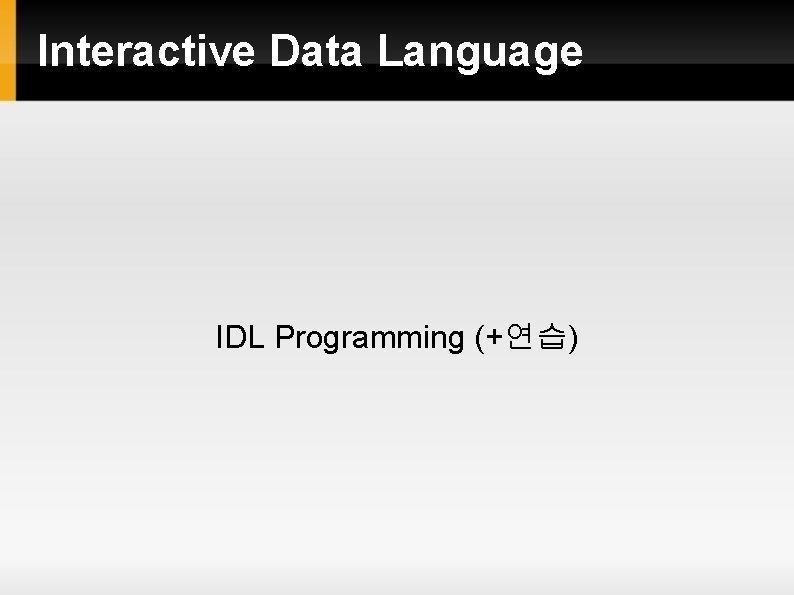 Interactive Data Language

IDL Programming (+연습)